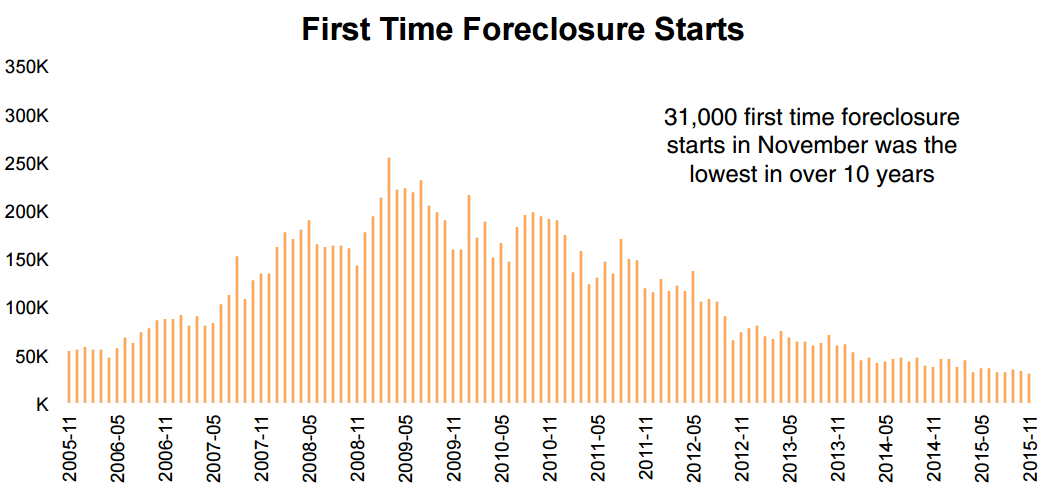 First Time Foreclosure Starts

350K
300K
250K
200K
150K
100K
50K
K

31,000 first time foreclosure starts in November was the lowest in over 10 years

2005-11
2006-05
2006-11
2007-05
2007-11
2008-05
2008-11
2009-05
2009-11
2010-05
2010-11
2011-05
2011-11
2012-05
2012-11
2013-05
2013-11
2014-05
2014-11
2015-05
2015-11